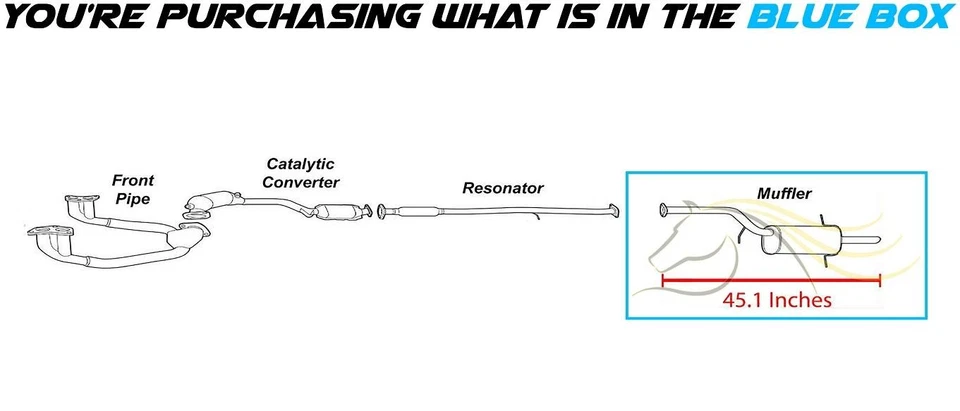 YOU'RE PURCHASING WHAT IS IN THE BLUE BOX

Front Pipe

Catalytic Converter

Resonator

Muffler

45.1 Inches